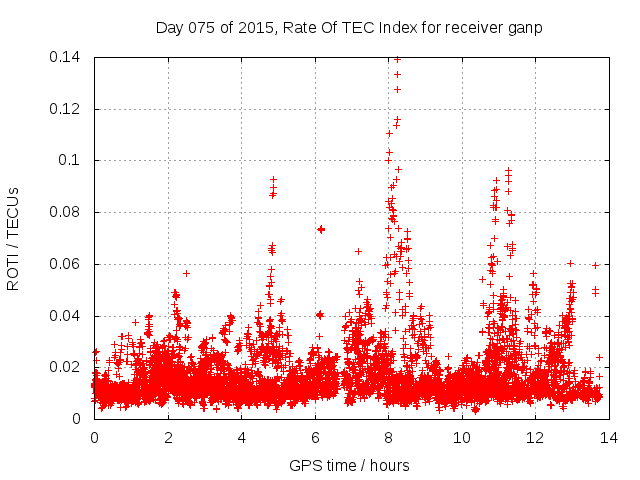 Day 075 of 2015, Rate Of TEC Index for receiver ganp

ROTI / TECUs

0.14
0.12
0.1
0.08
0.06
0.04
0.02
0

0
2
4
6
8
10
12
14

GPS time / hours